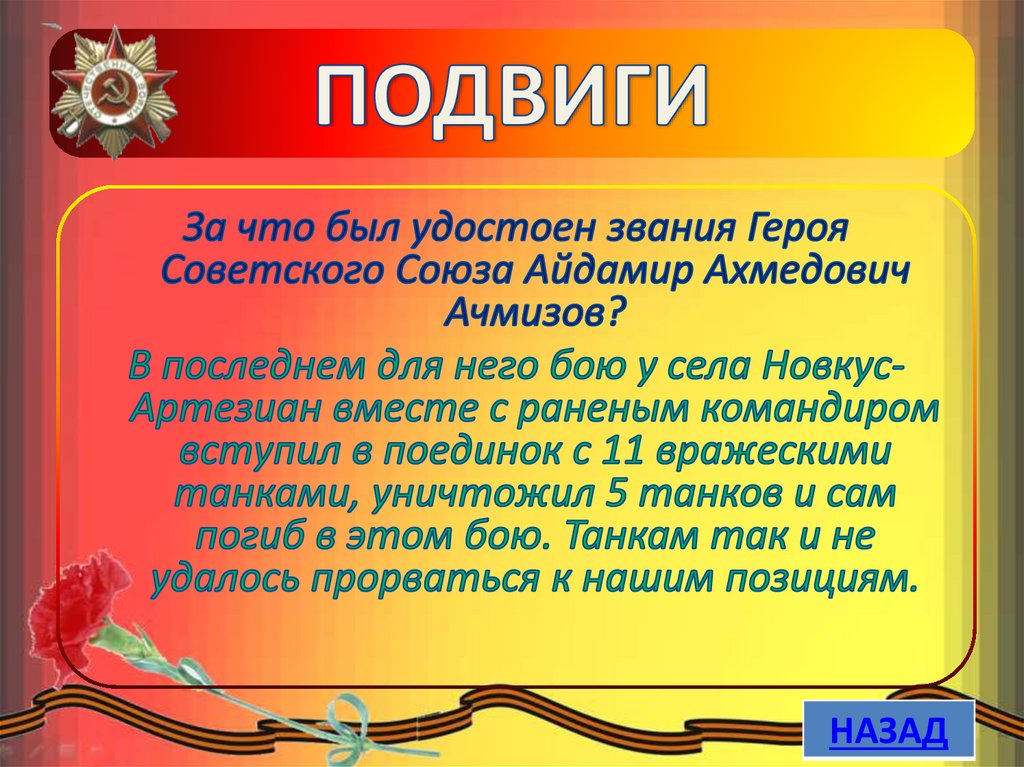 ПОДВИГИ

За что был удостоен звания Героя Советского Союза Айдамир Ахмедович Ачмизов?

В последнем для него бою у села Новкус-Артезиан вместе с раненым командиром вступил в поединок с 11 вражескими танками, уничтожил 5 танков и сам погиб в этом бою. Танкам так и не удалось прорваться к нашим позициям.

НАЗАД